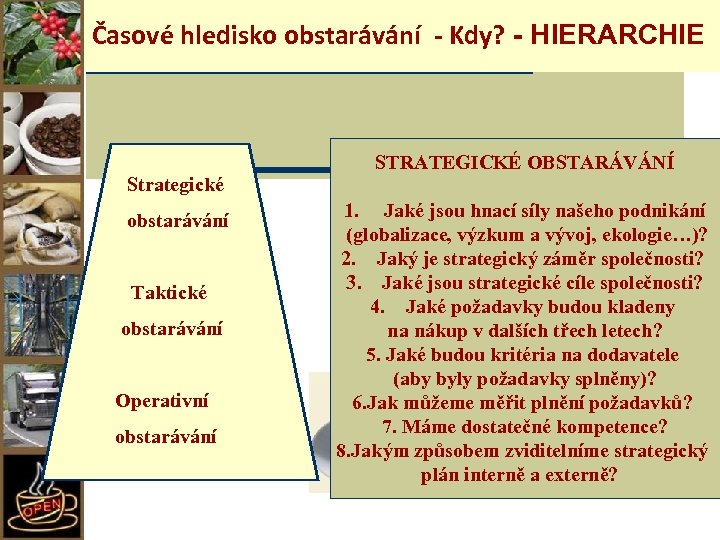 Časové hledisko obstarávání - Kdy? - HIERARCHIE

Strategické obstarávání

Taktické obstarávání

Operativní obstarávání

STRATEGICKÉ OBSTARÁVÁNÍ

1. Jaké jsou hnací síly našeho podnikání (globalizace, výzkum a vývoj, ekologie…)?
2. Jaký je strategický záměr společnosti?
3. Jaké jsou strategické cíle společnosti?
4. Jaké požadavky budou kladeny na nákup v dalších třech letech?
5. Jaké budou kritéria na dodavatele (aby byly požadavky splněny)?
6.Jak můžeme měřit plnění požadavků?
7. Máme dostatečné kompetence?
8.Jakým způsobem zviditelníme strategický plán interně a externě?

OPEN